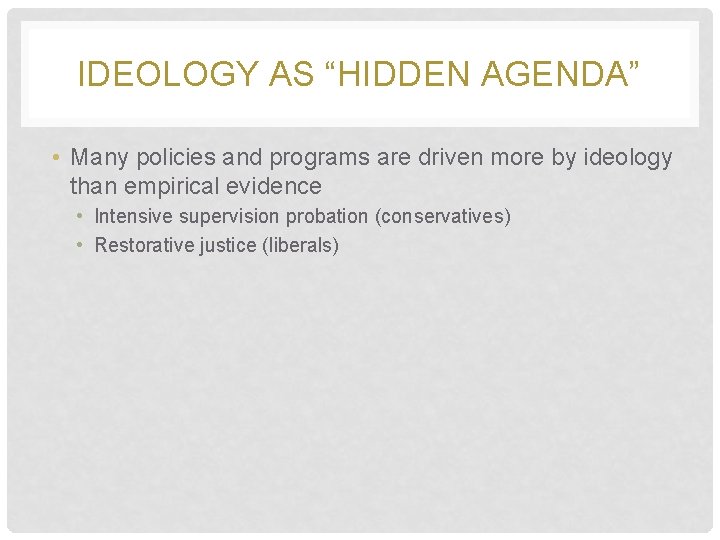 IDEOLOGY AS “HIDDEN AGENDA”

• Many policies and programs are driven more by ideology than empirical evidence
  • Intensive supervision probation (conservatives)
  • Restorative justice (liberals)